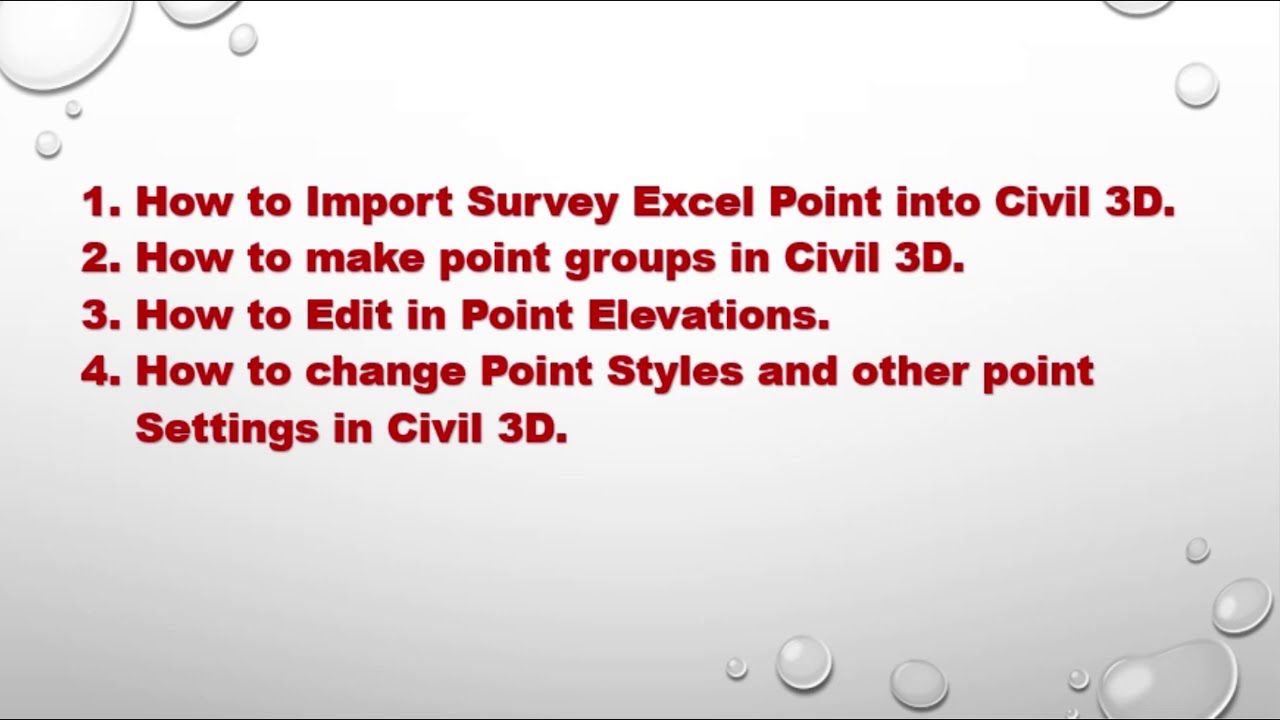 1. How to Import Survey Excel Point into Civil 3D.
2. How to make point groups in Civil 3D.
3. How to Edit in Point Elevations.
4. How to change Point Styles and other point Settings in Civil 3D.